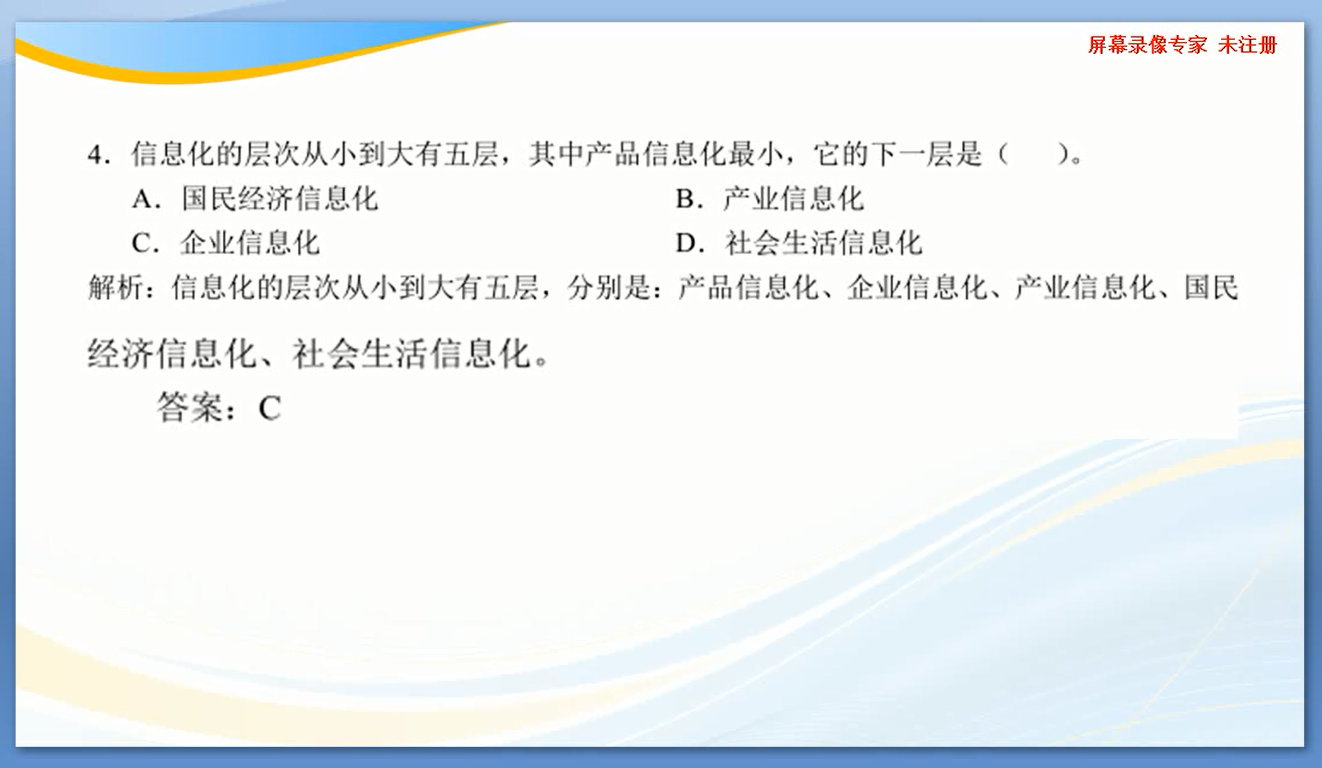 屏幕录像专家 未注册

4．信息化的层次从小到大有五层，其中产品信息化最小，它的下一层是（　　）。

A．国民经济信息化　　B．产业信息化

C．企业信息化　　D．社会生活信息化

解析：信息化的层次从小到大有五层，分别是：产品信息化、企业信息化、产业信息化、国民经济信息化、社会生活信息化。

答案：C